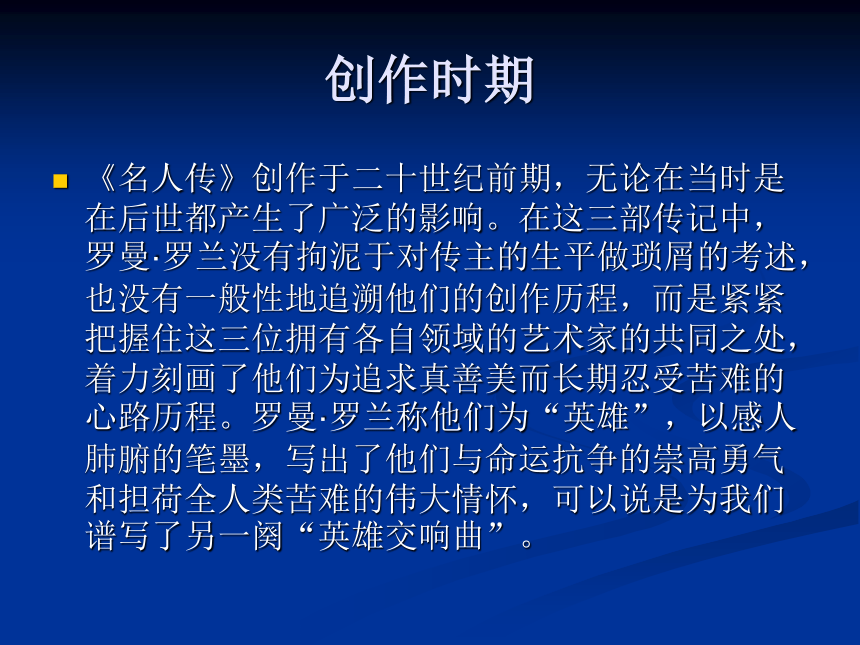 创作时期

《名人传》创作于二十世纪前期，无论在当时是在后世都产生了广泛的影响。在这三部传记中，罗曼·罗兰没有拘泥于对传主的生平做琐屑的考述，也没有一般性地追溯他们的创作历程，而是紧紧把握住这三位拥有各自领域的艺术家的共同之处，着力刻画了他们为追求真善美而长期忍受苦难的心路历程。罗曼·罗兰称他们为“英雄”，以感人肺腑的笔墨，写出了他们与命运抗争的崇高勇气和担荷全人类苦难的伟大情怀，可以说是为我们谱写了另一阕“英雄交响曲”。